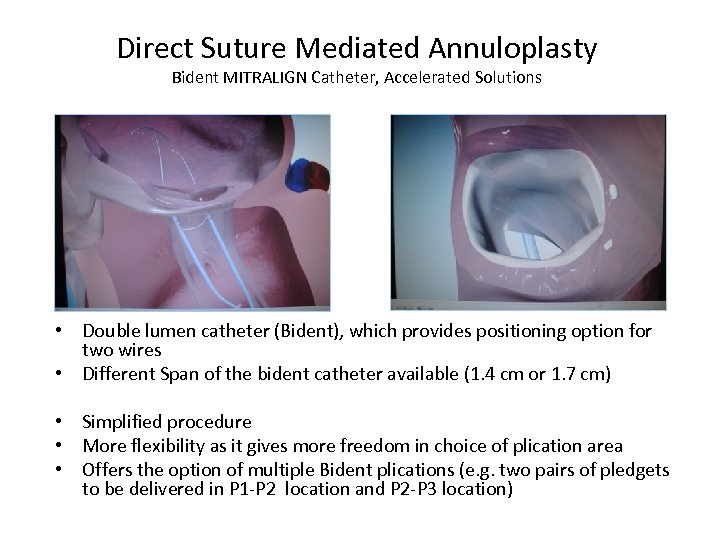 Direct Suture Mediated Annuloplasty
Bident MITRALIGN Catheter, Accelerated Solutions

• Double lumen catheter (Bident), which provides positioning option for two wires
• Different Span of the bident catheter available (1.4 cm or 1.7 cm)

• Simplified procedure
• More flexibility as it gives more freedom in choice of plication area
• Offers the option of multiple Bident plications (e.g. two pairs of pledgets to be delivered in P1-P2 location and P2-P3 location)